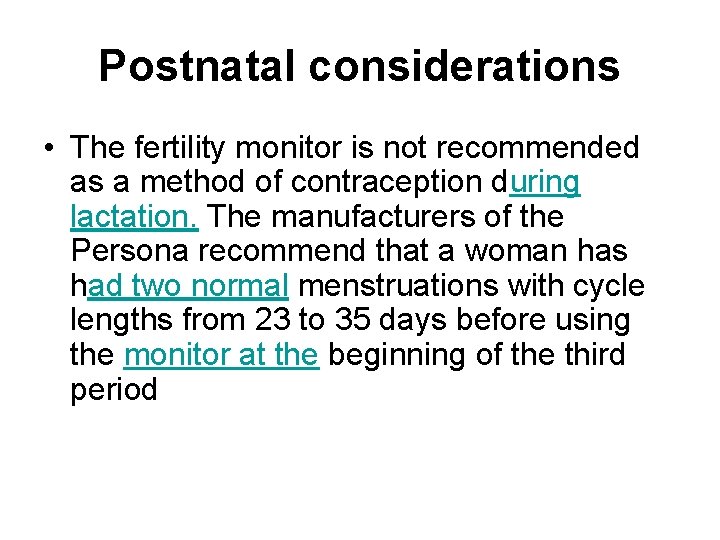 Postnatal considerations

• The fertility monitor is not recommended as a method of contraception during lactation. The manufacturers of the Persona recommend that a woman has had two normal menstruations with cycle lengths from 23 to 35 days before using the monitor at the beginning of the third period